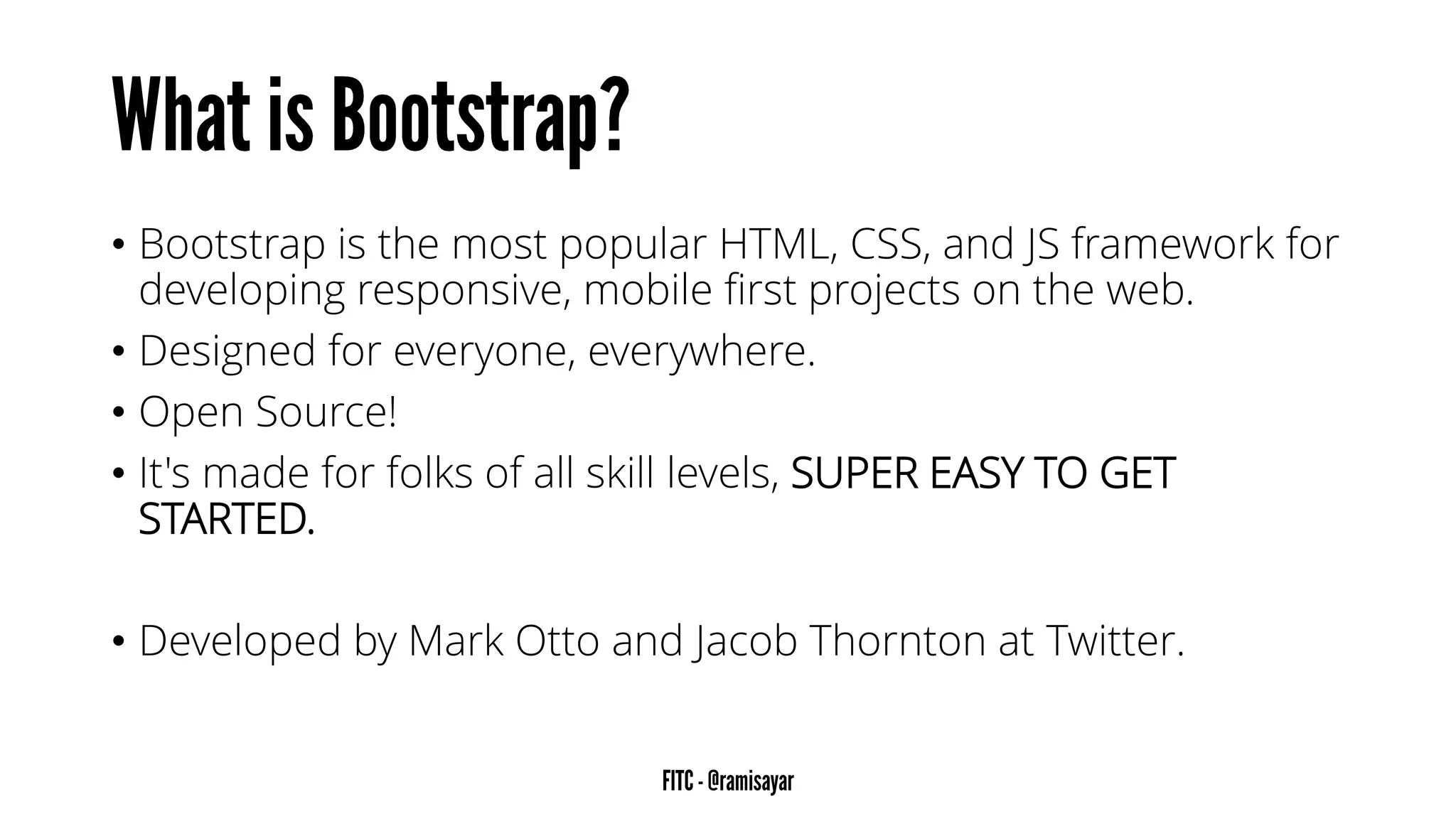 What is Bootstrap?

• Bootstrap is the most popular HTML, CSS, and JS framework for developing responsive, mobile first projects on the web.

• Designed for everyone, everywhere.

• Open Source!

• It's made for folks of all skill levels, SUPER EASY TO GET STARTED.

• Developed by Mark Otto and Jacob Thornton at Twitter.

FITC - @ramisayar